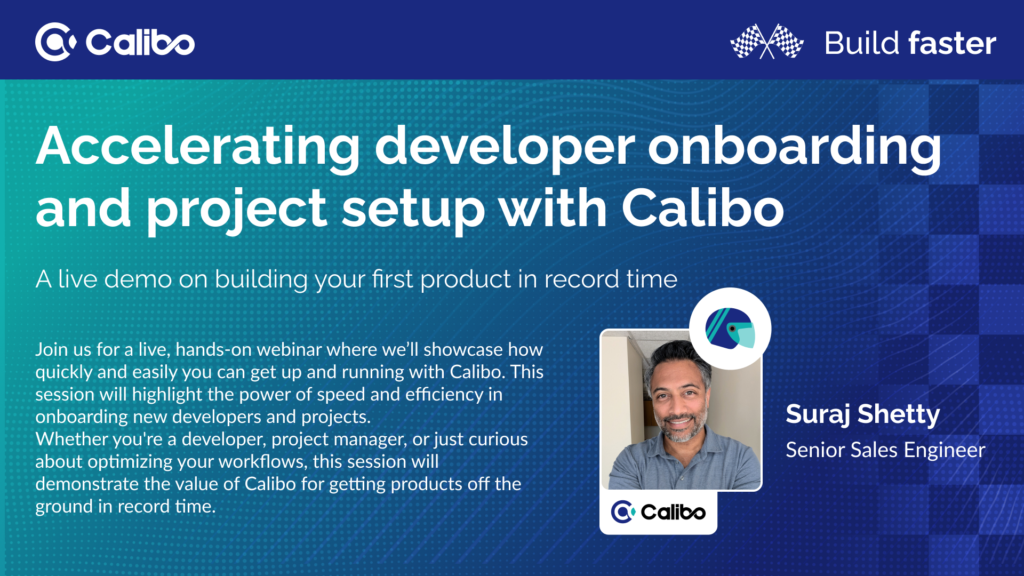 Calibo

Build faster

Accelerating developer onboarding and project setup with Calibo

A live demo on building your first product in record time

Join us for a live, hands-on webinar where we'll showcase how quickly and easily you can get up and running with Calibo. This session will highlight the power of speed and efficiency in onboarding new developers and projects.
Whether you're a developer, project manager, or just curious about optimizing your workflows, this session will demonstrate the value of Calibo for getting products off the ground in record time.

Calibo

Suraj Shetty

Senior Sales Engineer